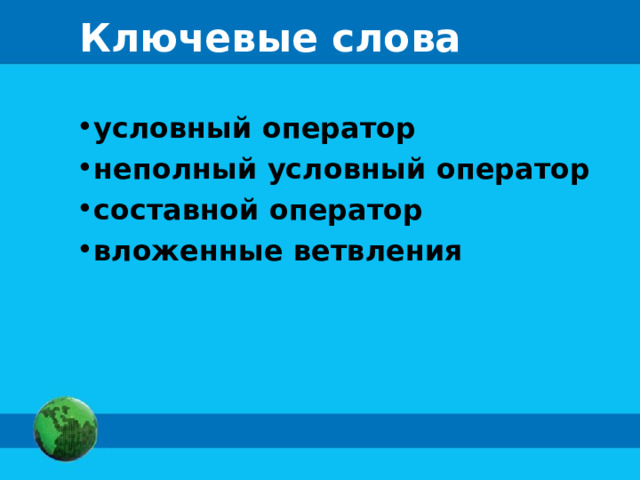 Ключевые слова

• условный оператор
• неполный условный оператор
• составной оператор
• вложенные ветвления